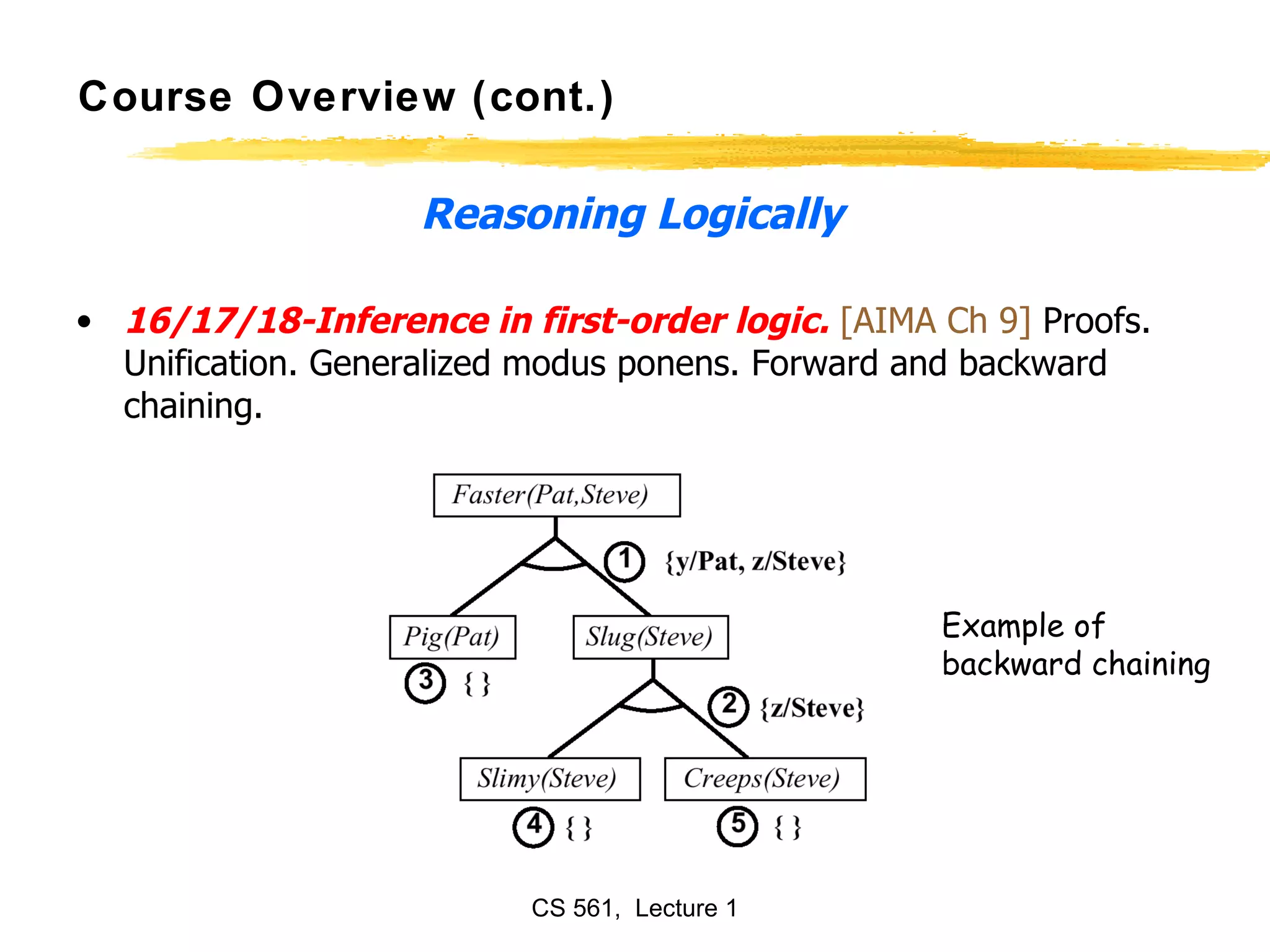 Course Overview (cont.)

Reasoning Logically

• 16/17/18-Inference in first-order logic. [AIMA Ch 9] Proofs. Unification. Generalized modus ponens. Forward and backward chaining.

Faster(Pat,Steve)

1 {y/Pat, z/Steve}

Pig(Pat)

Slug(Steve)

3 { }

2 {z/Steve}

Slimy(Steve)

Creeps(Steve)

4 { }

5 { }

Example of backward chaining

CS 561, Lecture 1